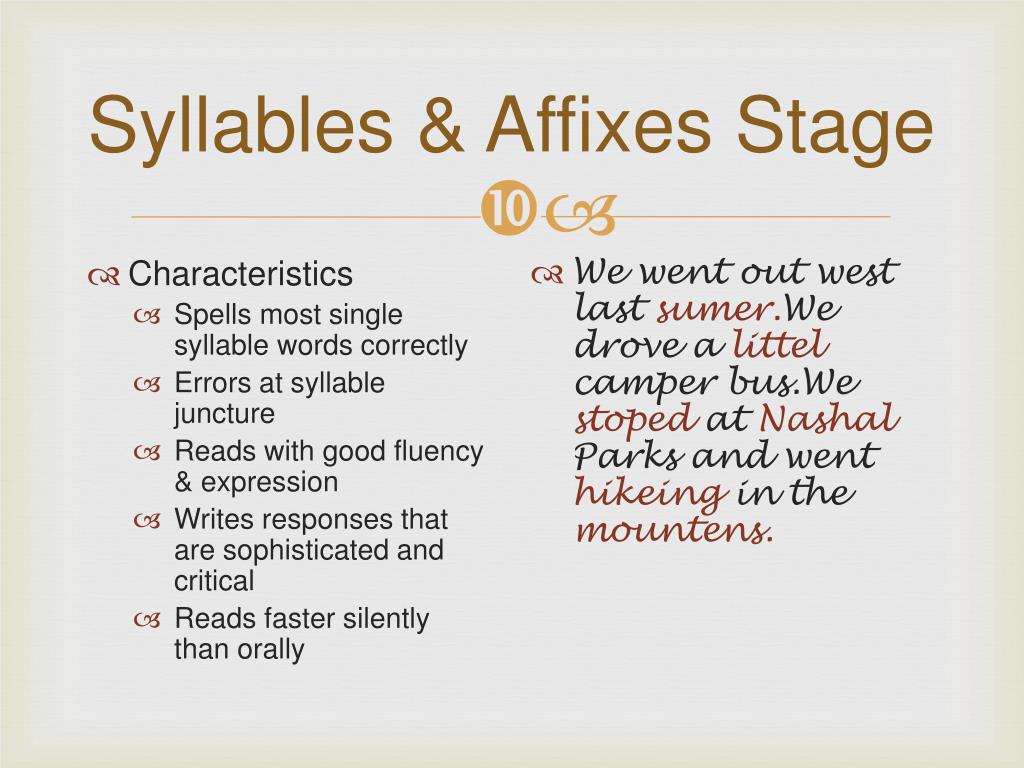 Syllables & Affixes Stage

10

Characteristics

Spells most single syllable words correctly

Errors at syllable juncture

Reads with good fluency & expression

Writes responses that are sophisticated and critical

Reads faster silently than orally

We went out west last sumer.We drove a littel camper bus.We stoped at Nashal Parks and went hikeing in the mountens.